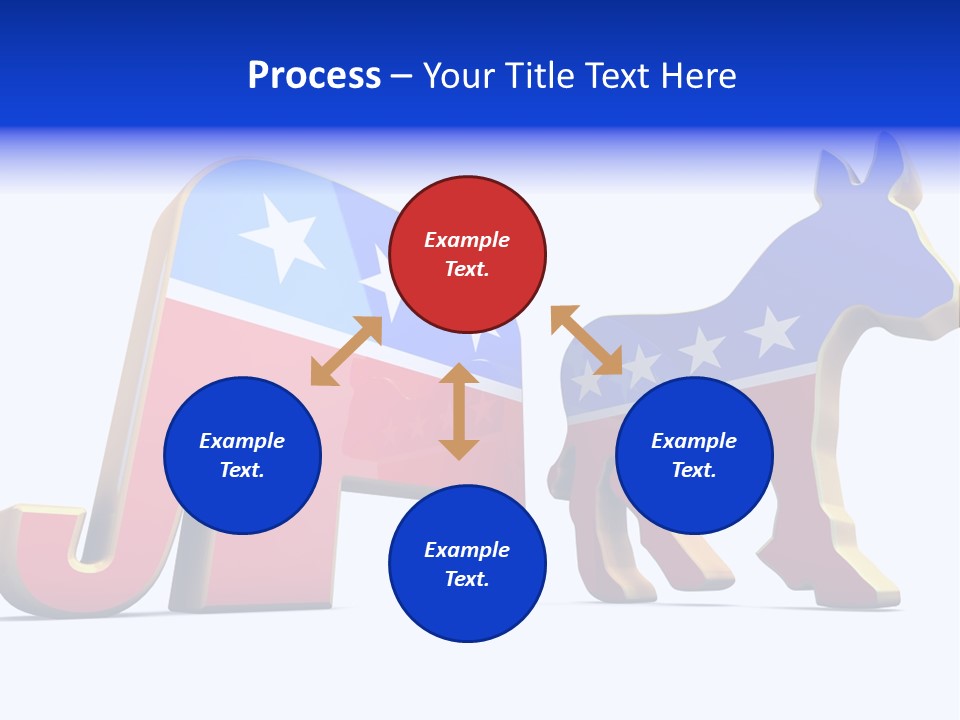 Process – Your Title Text Here

Example Text.

Example Text.

Example Text.

Example Text.